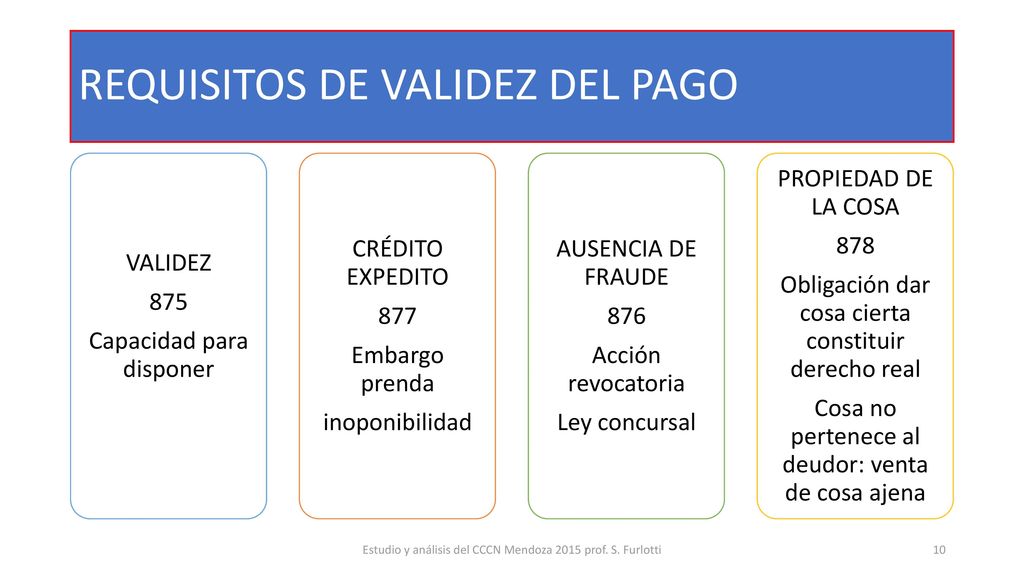 REQUISITOS DE VALIDEZ DEL PAGO

VALIDEZ

875

Capacidad para disponer

CRÉDITO EXPEDITO

877

Embargo prenda

inoponibilidad

AUSENCIA DE FRAUDE

876

Acción revocatoria

Ley concursal

PROPIEDAD DE LA COSA

878

Obligación dar cosa cierta constituir derecho real

Cosa no pertenece al deudor: venta de cosa ajena

Estudio y análisis del CCCN Mendoza 2015 prof. S. Furlotti

10